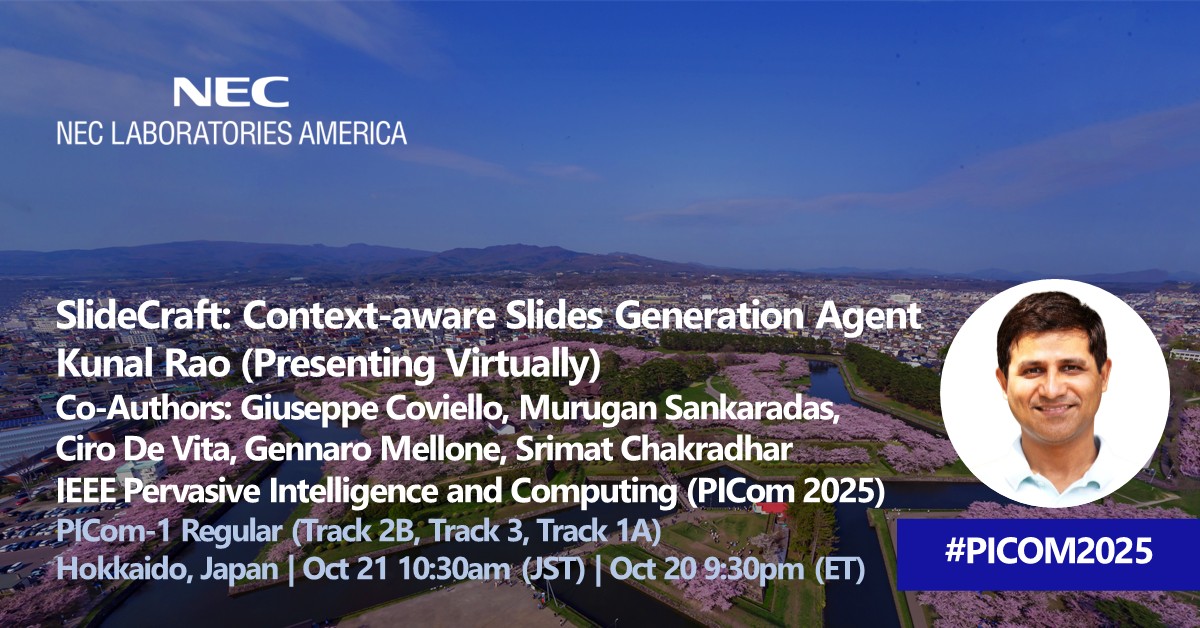 NEC
NEC LABORATORIES AMERICA

SlideCraft: Context-aware Slides Generation Agent
Kunal Rao (Presenting Virtually)
Co-Authors: Giuseppe Coviello, Murugan Sankaradas, Ciro De Vita, Gennaro Mellone, Srimat Chakradhar
IEEE Pervasive Intelligence and Computing (PICom 2025)
PICom-1 Regular (Track 2B, Track 3, Track 1A)
Hokkaido, Japan | Oct 21 10:30am (JST) | Oct 20 9:30pm (ET)

#PICOM2025